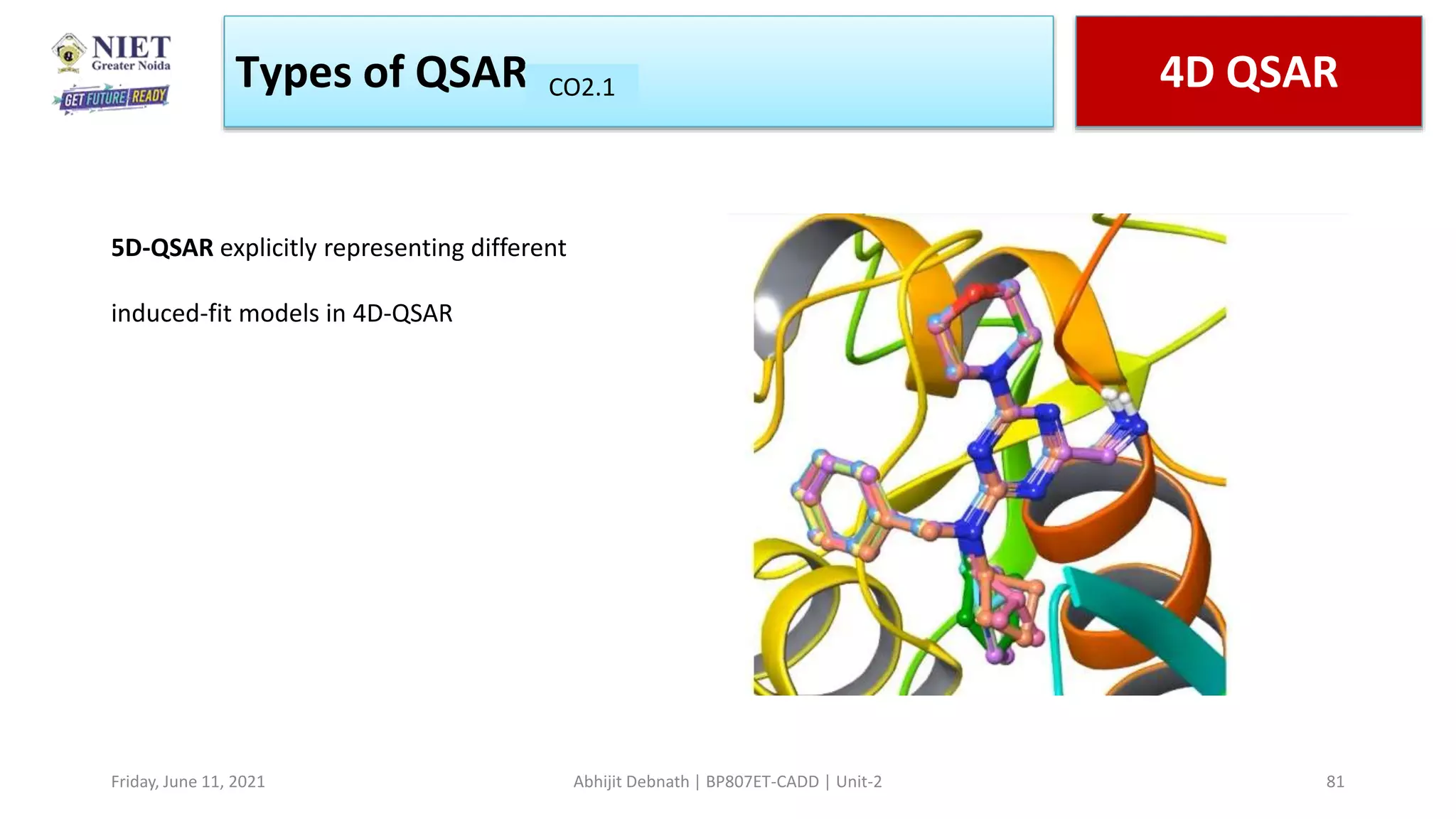 NIET
Greater Noida
GET FUTURE READY

Types of QSAR CO2.1

4D QSAR

5D-QSAR explicitly representing different

induced-fit models in 4D-QSAR

Friday, June 11, 2021

Abhijit Debnath | BP807ET-CADD | Unit-2

81